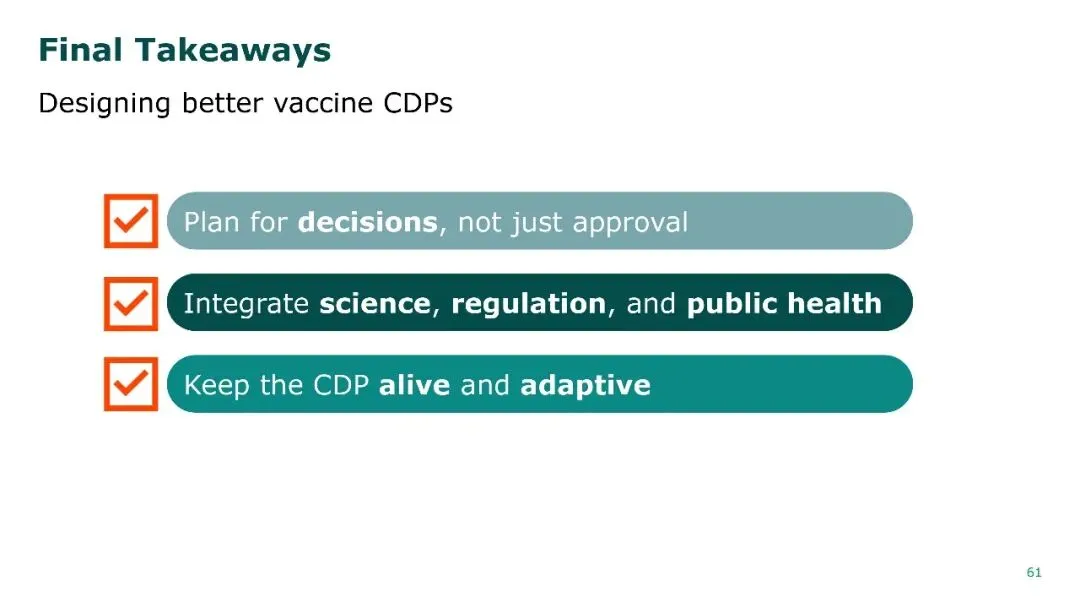 Final Takeaways

Designing better vaccine CDPs

Plan for decisions, not just approval

Integrate science, regulation, and public health

Keep the CDP alive and adaptive

61